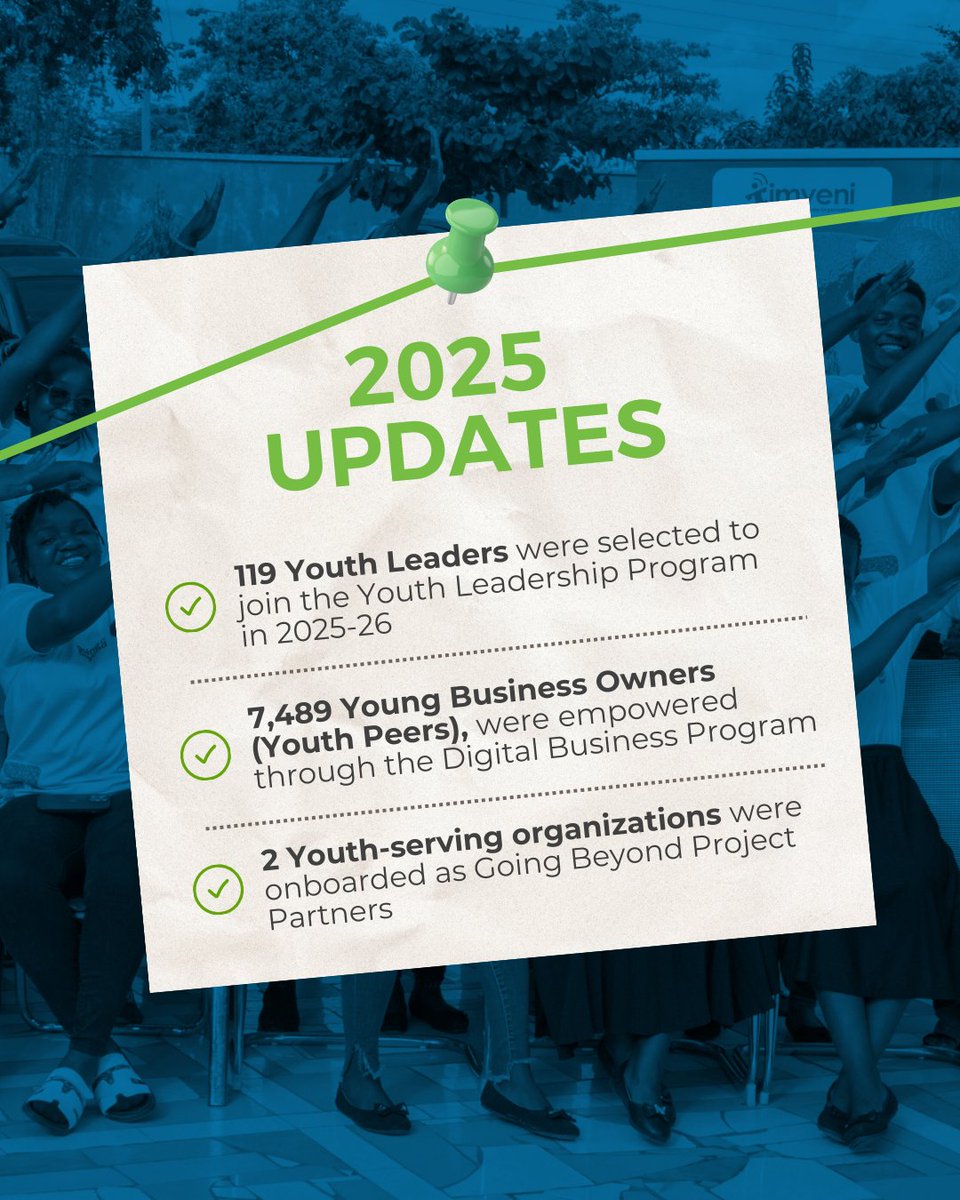 imveni

2025 UPDATES

119 Youth Leaders were selected to join the Youth Leadership Program in 2025-26

7,489 Young Business Owners (Youth Peers), were empowered through the Digital Business Program

2 Youth-serving organizations were onboarded as Going Beyond Project Partners